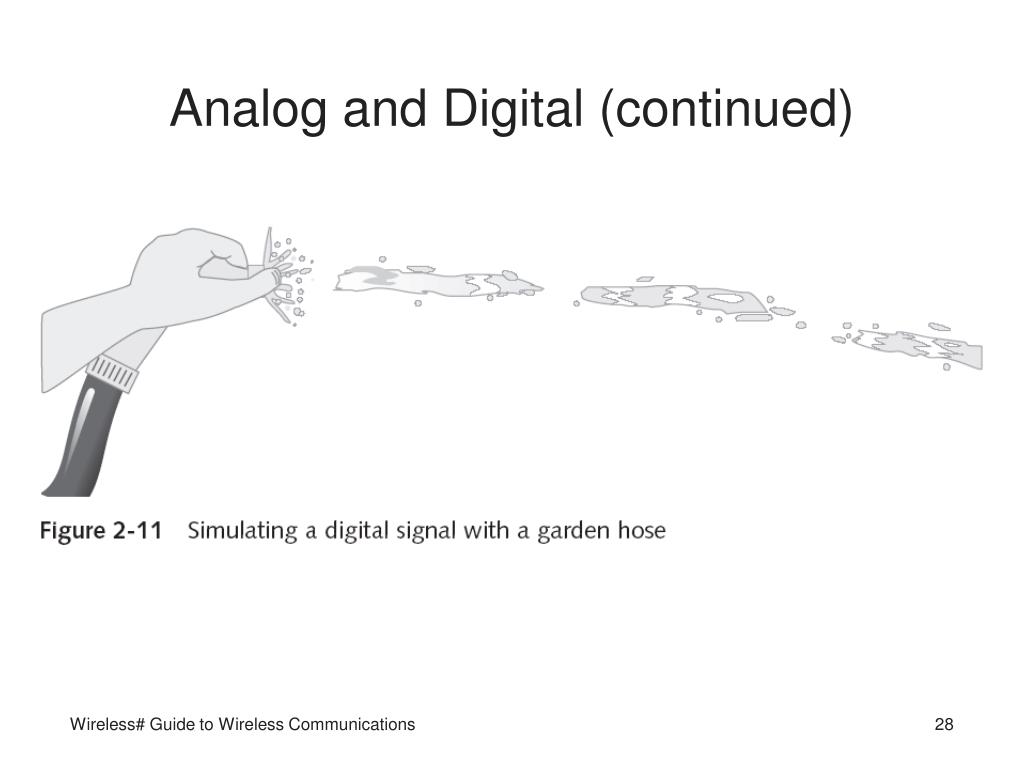 Analog and Digital (continued)

Figure 2-11 Simulating a digital signal with a garden hose

Wireless# Guide to Wireless Communications

28